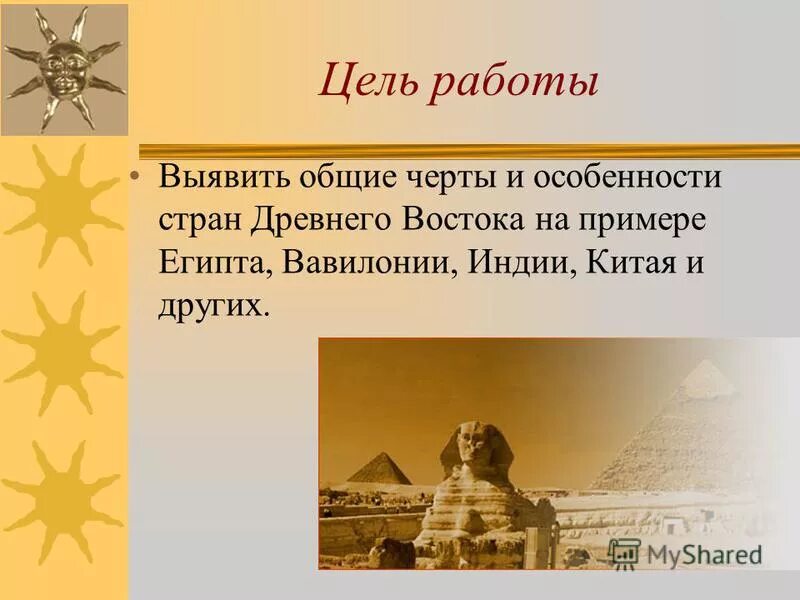 Цель работы

• Выявить общие черты и особенности стран Древнего Востока на примере Египта, Вавилонии, Индии, Китая и других.

MyShared